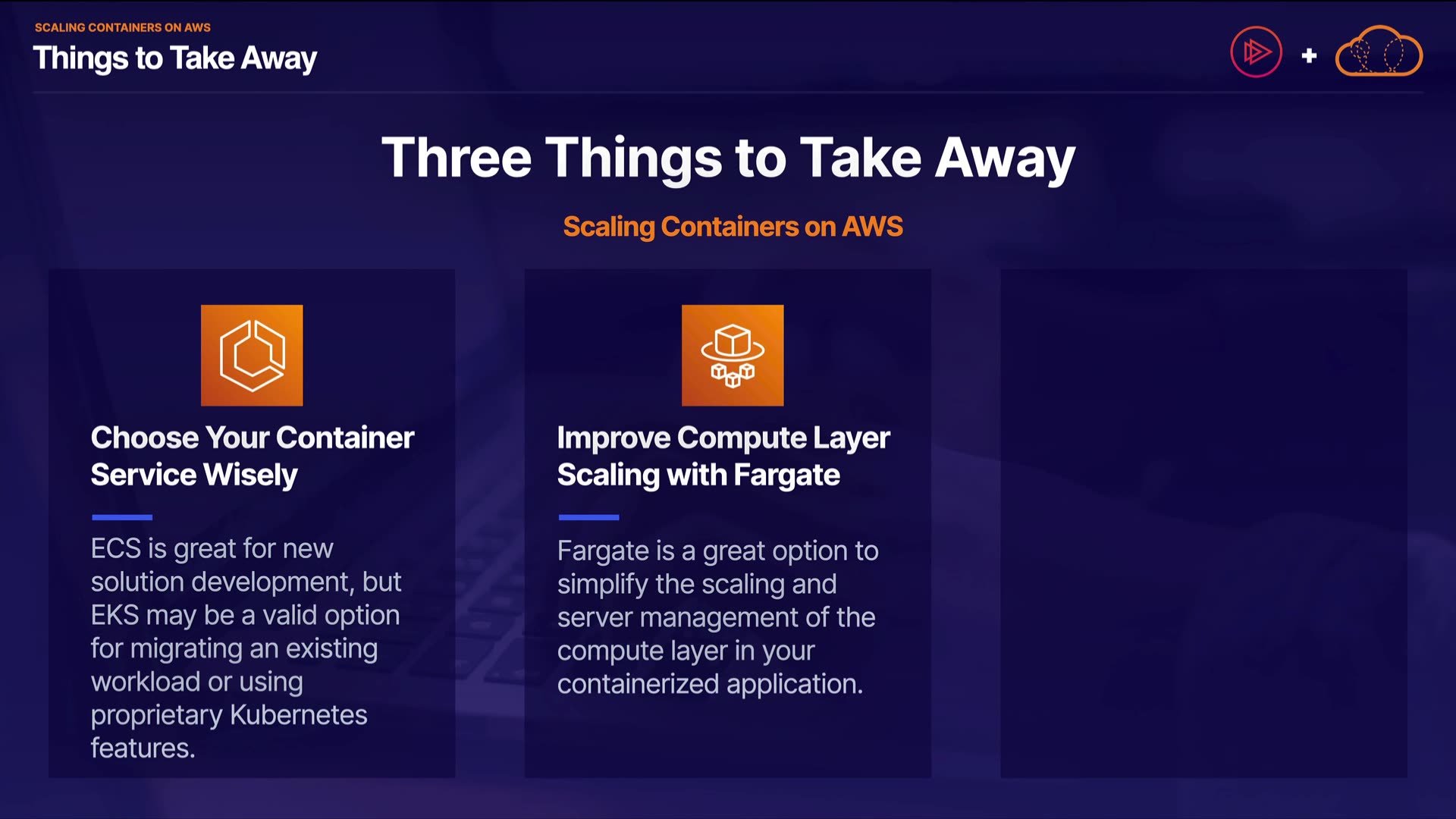 SCALING CONTAINERS ON AWS
Things to Take Away

+

Three Things to Take Away

Scaling Containers on AWS

Choose Your Container Service Wisely

ECS is great for new solution development, but EKS may be a valid option for migrating an existing workload or using proprietary Kubernetes features.

Improve Compute Layer Scaling with Fargate

Fargate is a great option to simplify the scaling and server management of the compute layer in your containerized application.